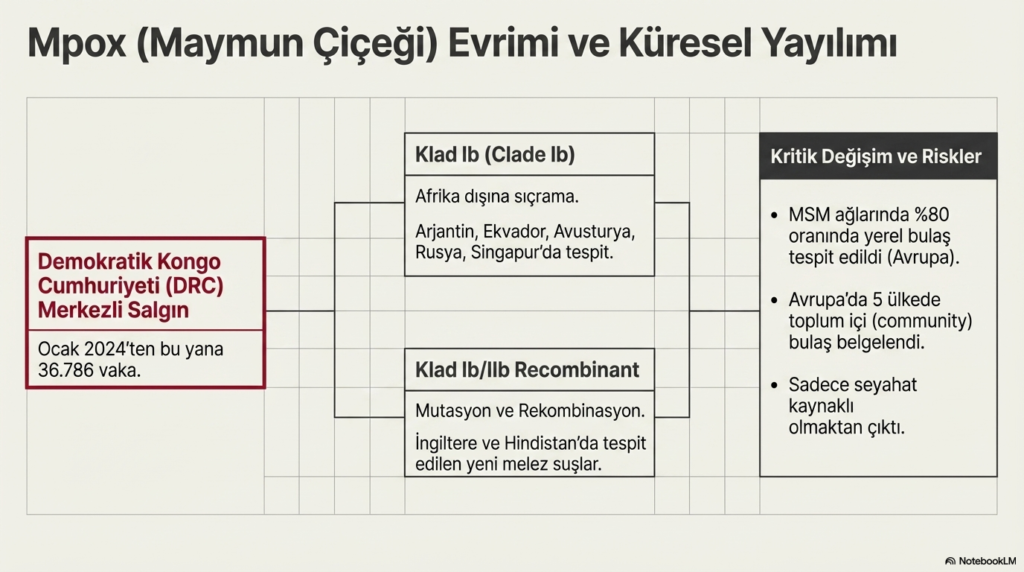 Mpox (Maymun Çiçeği) Evrimi ve Küresel Yayılımı

Demokratik Kongo Cumhuriyeti (DRC) Merkezli Salgın

Ocak 2024'ten bu yana 36.786 vaka.

Klad Ib (Clade Ib)

Afrika dışına sıçrama.

Arjantin, Ekvador, Avusturya, Rusya, Singapur'da tespit.

Klad Ib/IIb Recombinant

Mutasyon ve Rekombinasyon.

İngiltere ve Hindistan'da tespit edilen yeni melez suşlar.

Kritik Değişim ve Riskler

• MSM ağlarında %80 oranında yerel bulaş tespit edildi (Avrupa).

• Avrupa'da 5 ülkede toplum içi (community) bulaş belgelendi.

• Sadece seyahat kaynaklı olmaktan çıktı.

NotebookLM